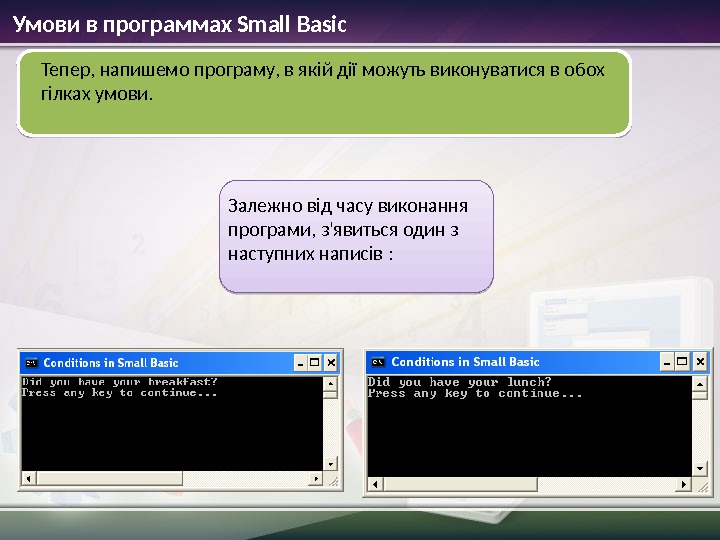 Умови в программах Small Basic

Тепер, напишемо програму, в якій дії можуть виконуватися в обох гілках умови.

Залежно від часу виконання програми, з'явиться один з наступних написів :

Conditions in Small Basic

Did you have your breakfast?
Press any key to continue...

Conditions in Small Basic

Did you have your lunch?
Press any key to continue...